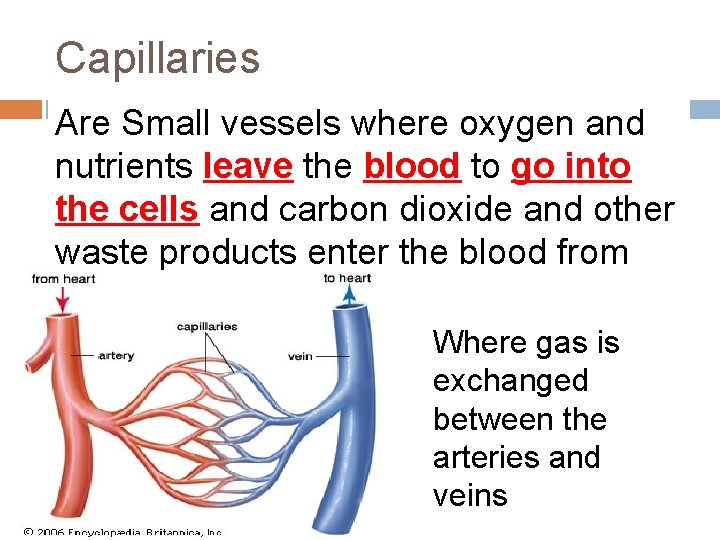 Capillaries

Are Small vessels where oxygen and nutrients leave the blood to go into the cells and carbon dioxide and other waste products enter the blood from

from heart

to heart

capillaries

artery

vein

Where gas is exchanged between the arteries and veins

© 2006 Encyclopædia Britannica, Inc.